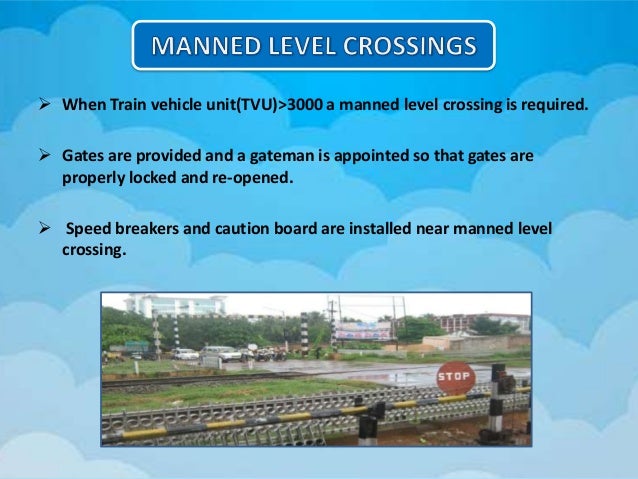 MANNED LEVEL CROSSINGS

➢ When Train vehicle unit(TVU)>3000 a manned level crossing is required.

➢ Gates are provided and a gateman is appointed so that gates are properly locked and re-opened.

➢ Speed breakers and caution board are installed near manned level crossing.

STOP